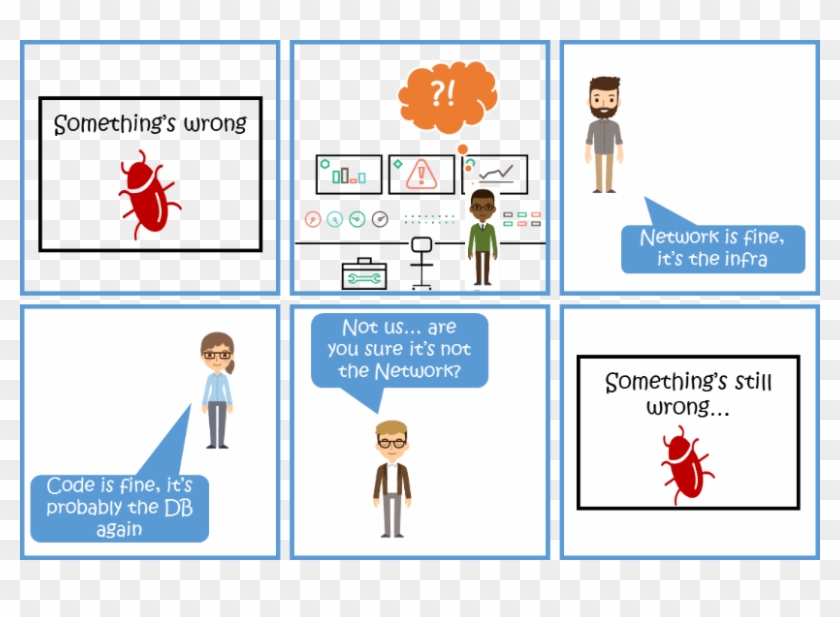 Something's wrong

?!

Network is fine, it's the infra

Code is fine, it's probably the DB again

Not us... are you sure it's not the Network?

Something's still wrong...